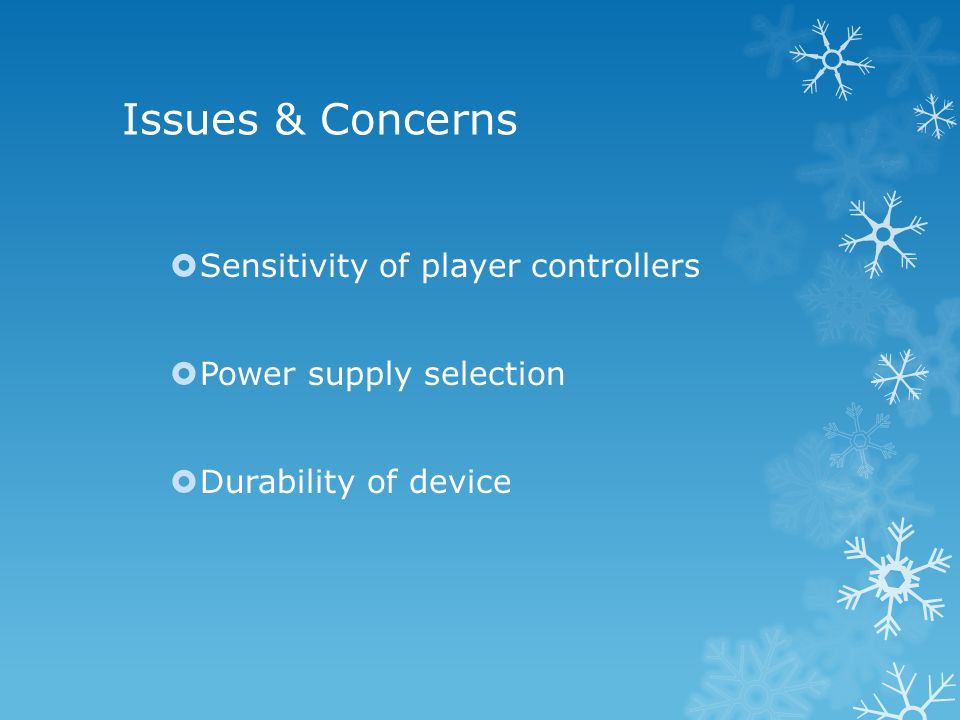 Issues & Concerns

Sensitivity of player controllers

Power supply selection

Durability of device